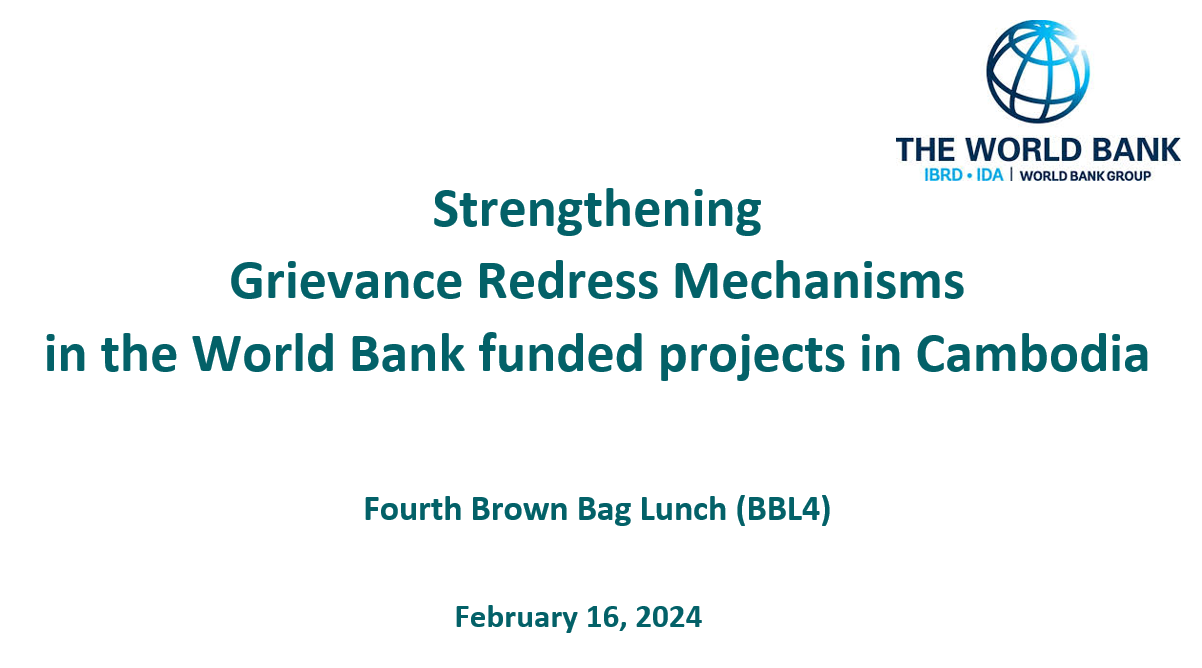 THE WORLD BANK
IBRD • IDA | WORLD BANK GROUP

Strengthening
Grievance Redress Mechanisms
in the World Bank funded projects in Cambodia

Fourth Brown Bag Lunch (BBL4)

February 16, 2024